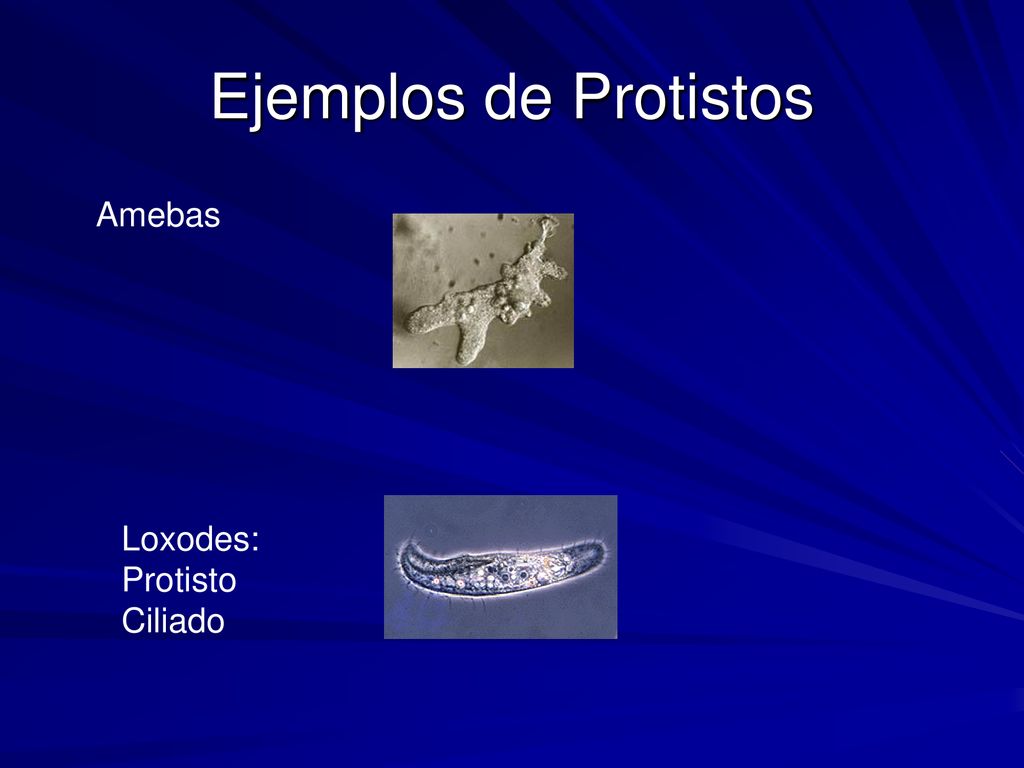 Ejemplos de Protistos

Amebas

Loxodes:
Protisto
Ciliado